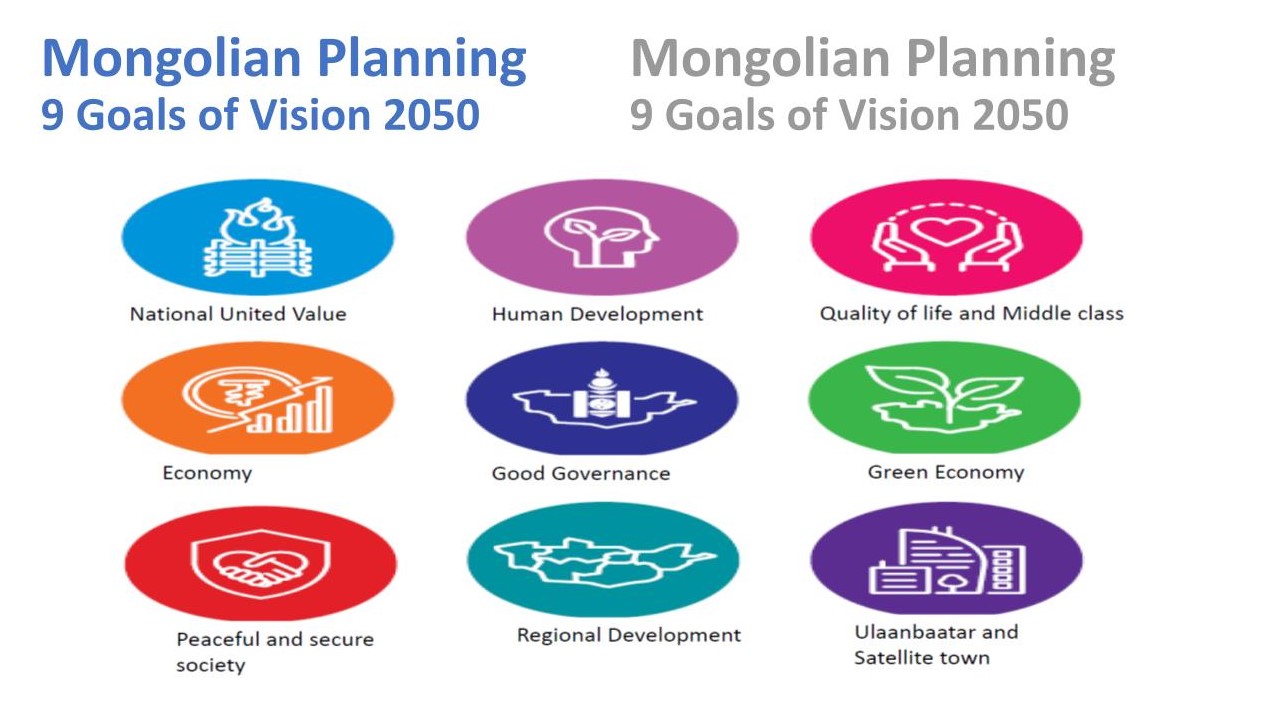 Mongolian Planning
9 Goals of Vision 2050

Mongolian Planning
9 Goals of Vision 2050

National United Value

Human Development

Quality of life and Middle class

Economy

Good Governance

Green Economy

Peaceful and secure society

Regional Development

Ulaanbaatar and Satellite town